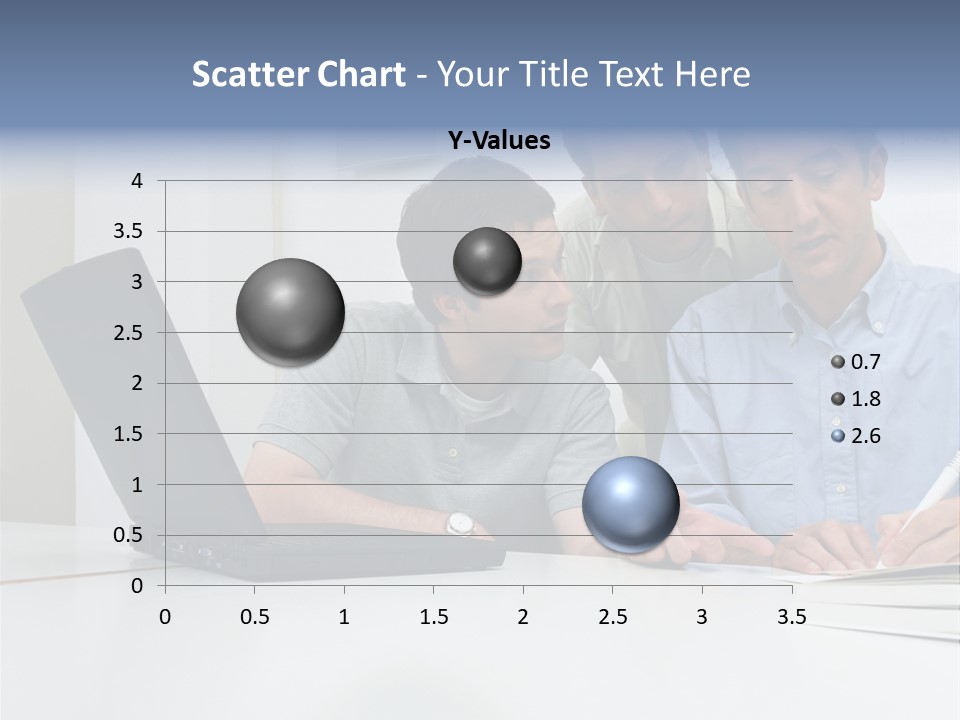 Scatter Chart - Your Title Text Here

Y-Values

4
3.5
3
2.5
2
1.5
1
0.5
0

0 0.5 1 1.5 2 2.5 3 3.5

0.7
1.8
2.6